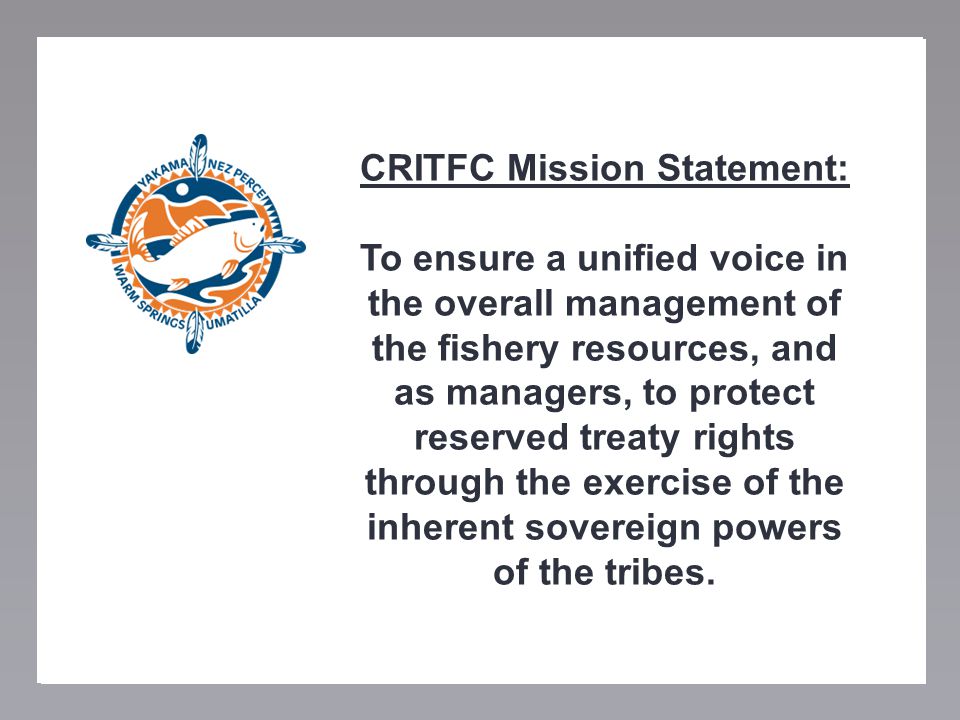 YAKAMA NEZ PERCE WARM SPRINGS UMATILLA

CRITFC Mission Statement:

To ensure a unified voice in the overall management of the fishery resources, and as managers, to protect reserved treaty rights through the exercise of the inherent sovereign powers of the tribes.